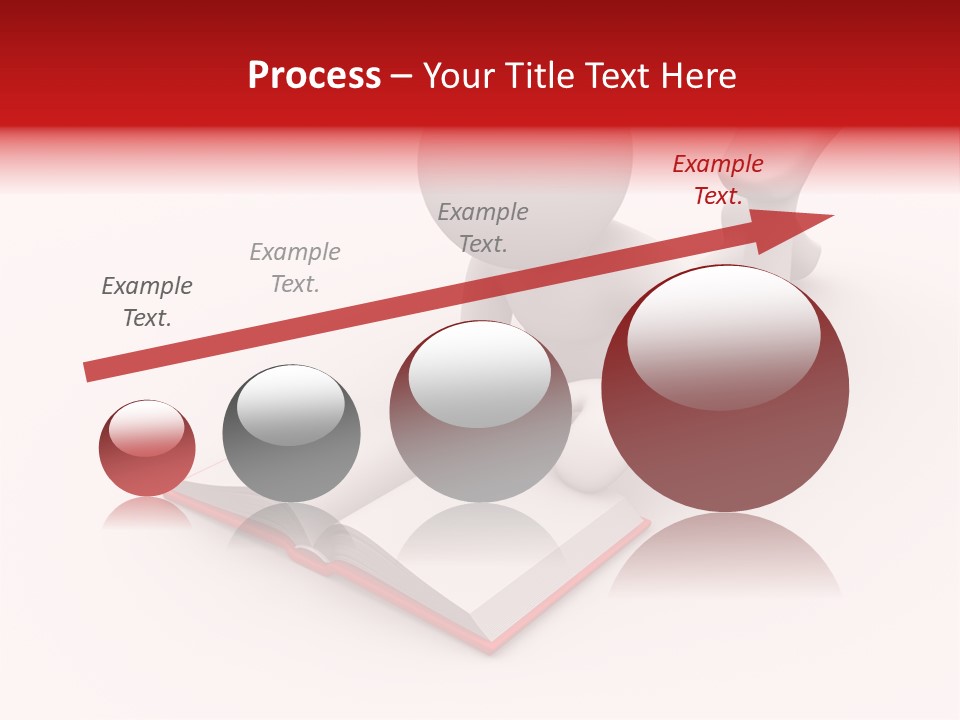 Process – Your Title Text Here

Example Text.

Example Text.

Example Text.

Example Text.